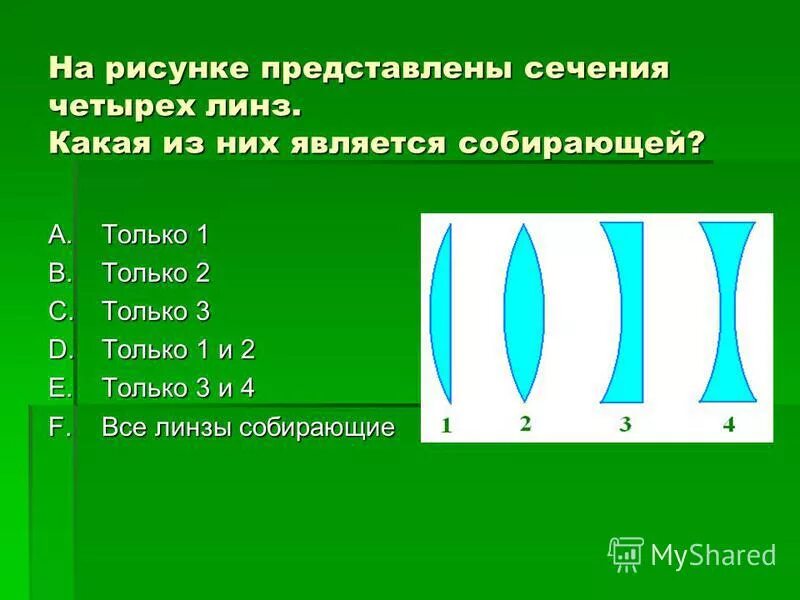 На рисунке представлены сечения четырех линз.
Какая из них является собирающей?

A. Только 1
B. Только 2
C. Только 3
D. Только 1 и 2
E. Только 3 и 4
F. Все линзы собирающие

1 2 3 4

MyShared